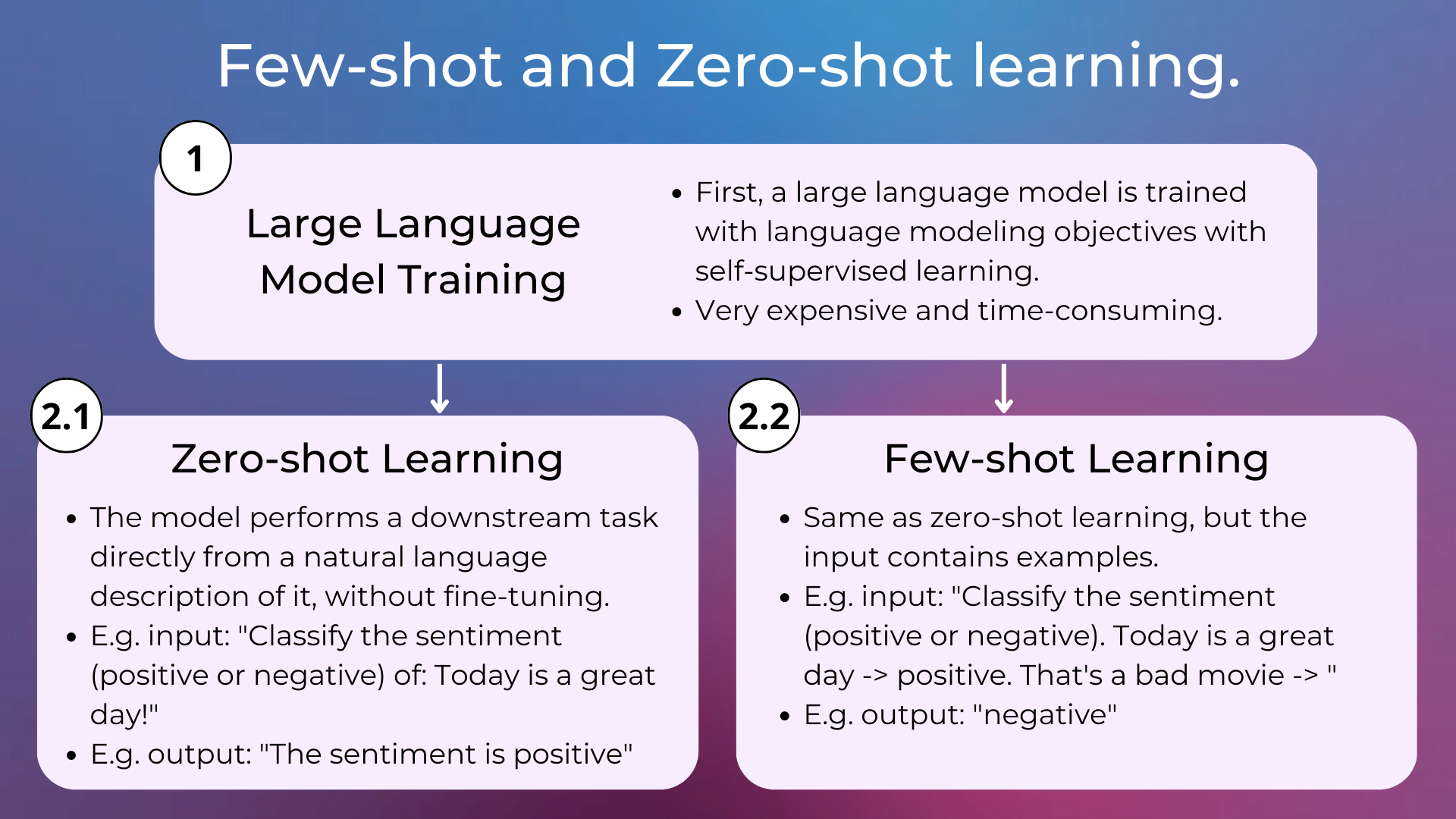 Few-shot and Zero-shot learning.

1

Large Language Model Training

- First, a large language model is trained with language modeling objectives with self-supervised learning.
- Very expensive and time-consuming.

2.1

Zero-shot Learning

- The model performs a downstream task directly from a natural language description of it, without fine-tuning.
- E.g. input: "Classify the sentiment (positive or negative) of: Today is a great day!"
- E.g. output: "The sentiment is positive"

2.2

Few-shot Learning

- Same as zero-shot learning, but the input contains examples.
- E.g. input: "Classify the sentiment (positive or negative). Today is a great day -> positive. That's a bad movie -> "
- E.g. output: "negative"